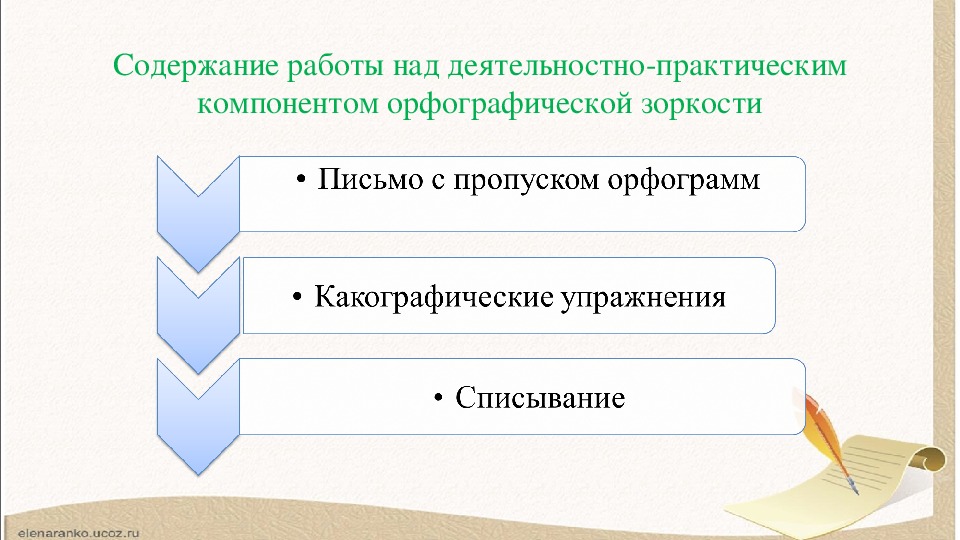 Содержание работы над деятельностно-практическим компонентом орфографической зоркости

• Письмо с пропуском орфограмм

• Какографические упражнения

• Списывание

elenaranko.ucoz.ru